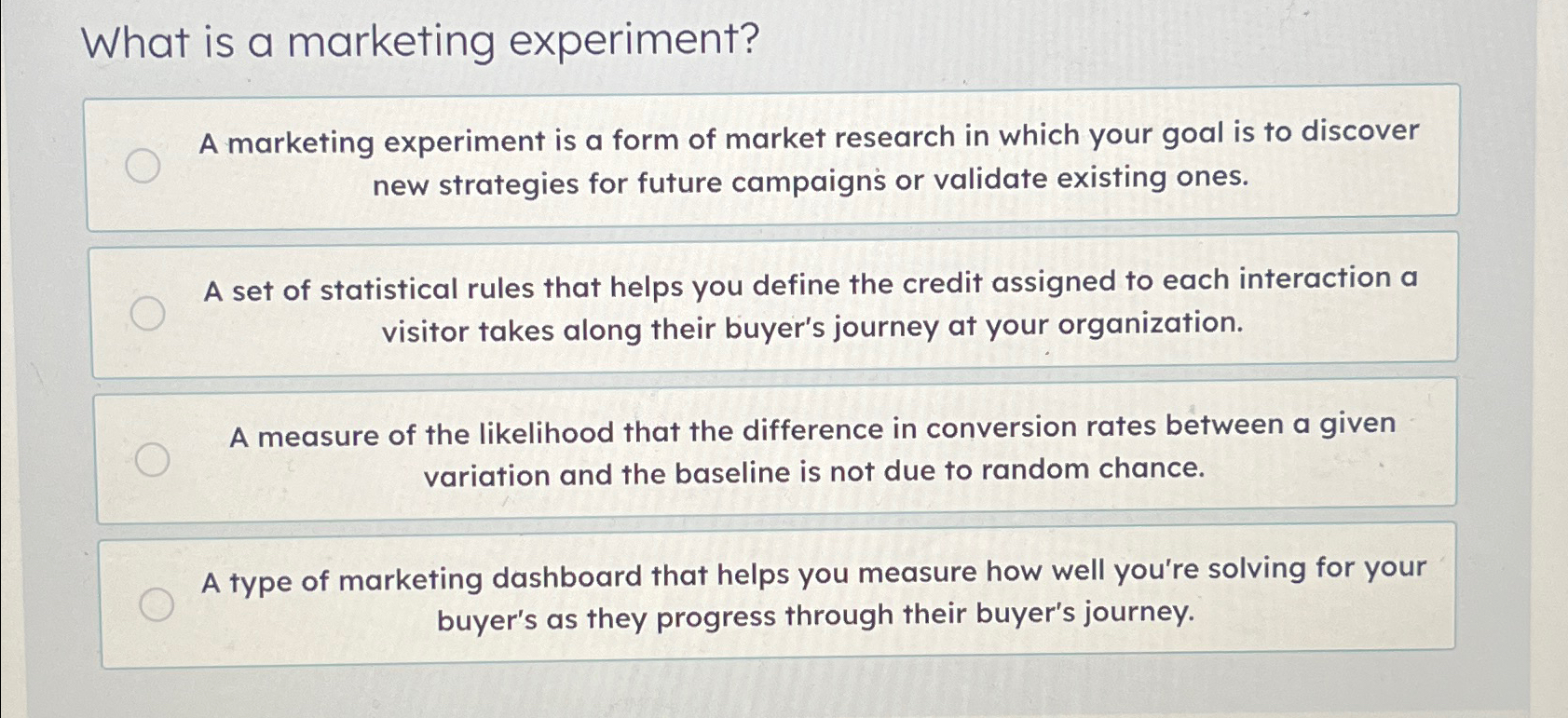 What is a marketing experiment?

A marketing experiment is a form of market research in which your goal is to discover new strategies for future campaigns or validate existing ones.

A set of statistical rules that helps you define the credit assigned to each interaction a visitor takes along their buyer's journey at your organization.

A measure of the likelihood that the difference in conversion rates between a given variation and the baseline is not due to random chance.

A type of marketing dashboard that helps you measure how well you're solving for your buyer's as they progress through their buyer's journey.